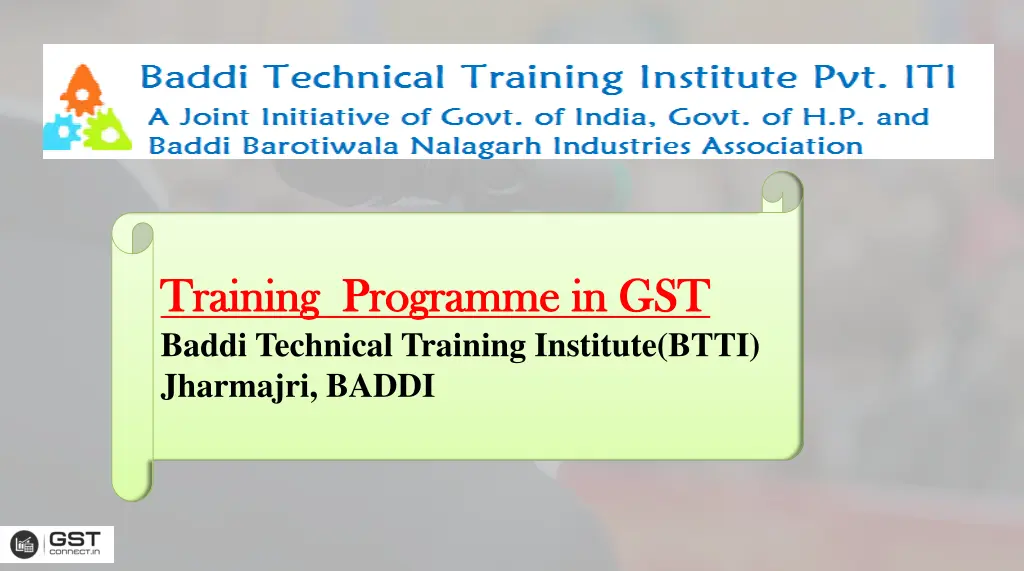 Baddi Technical Training Institute Pvt. ITI
A Joint Initiative of Govt. of India, Govt. of H.P. and
Baddi Barotiwala Nalagarh Industries Association

Training Programme in GST
Baddi Technical Training Institute(BTTI)
Jharmajri, BADDI

GST
CONNECT.IN